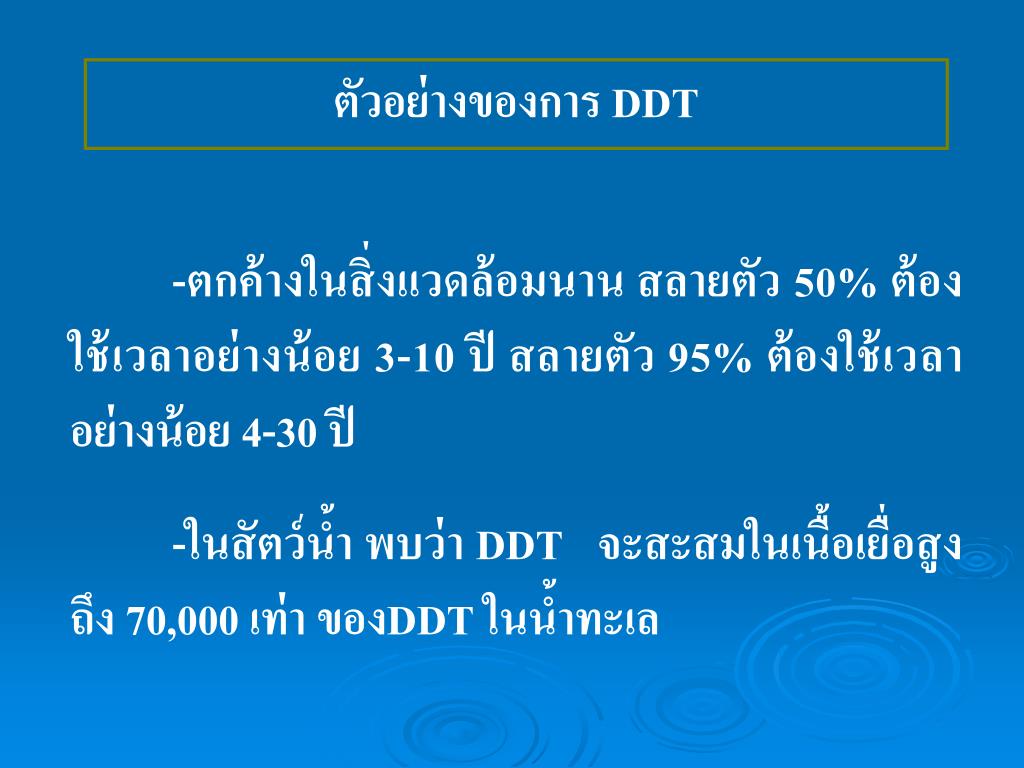 ตัวอย่างของการ DDT

-ตกค้างในสิ่งแวดล้อมนาน สลายตัว 50% ต้องใช้เวลาอย่างน้อย 3-10 ปี สลายตัว 95% ต้องใช้เวลาอย่างน้อย 4-30 ปี

-ในสัตว์น้ำ พบว่า DDT จะสะสมในเนื้อเยื่อสูงถึง 70,000 เท่า ของDDT ในน้ำทะเล